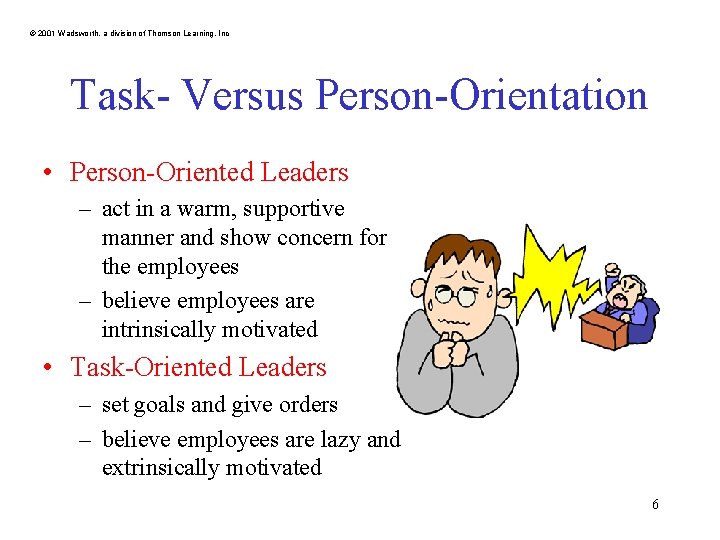 © 2001 Wadsworth, a division of Thomson Learning, Inc

Task- Versus Person-Orientation

• Person-Oriented Leaders
– act in a warm, supportive manner and show concern for the employees
– believe employees are intrinsically motivated
• Task-Oriented Leaders
– set goals and give orders
– believe employees are lazy and extrinsically motivated

6